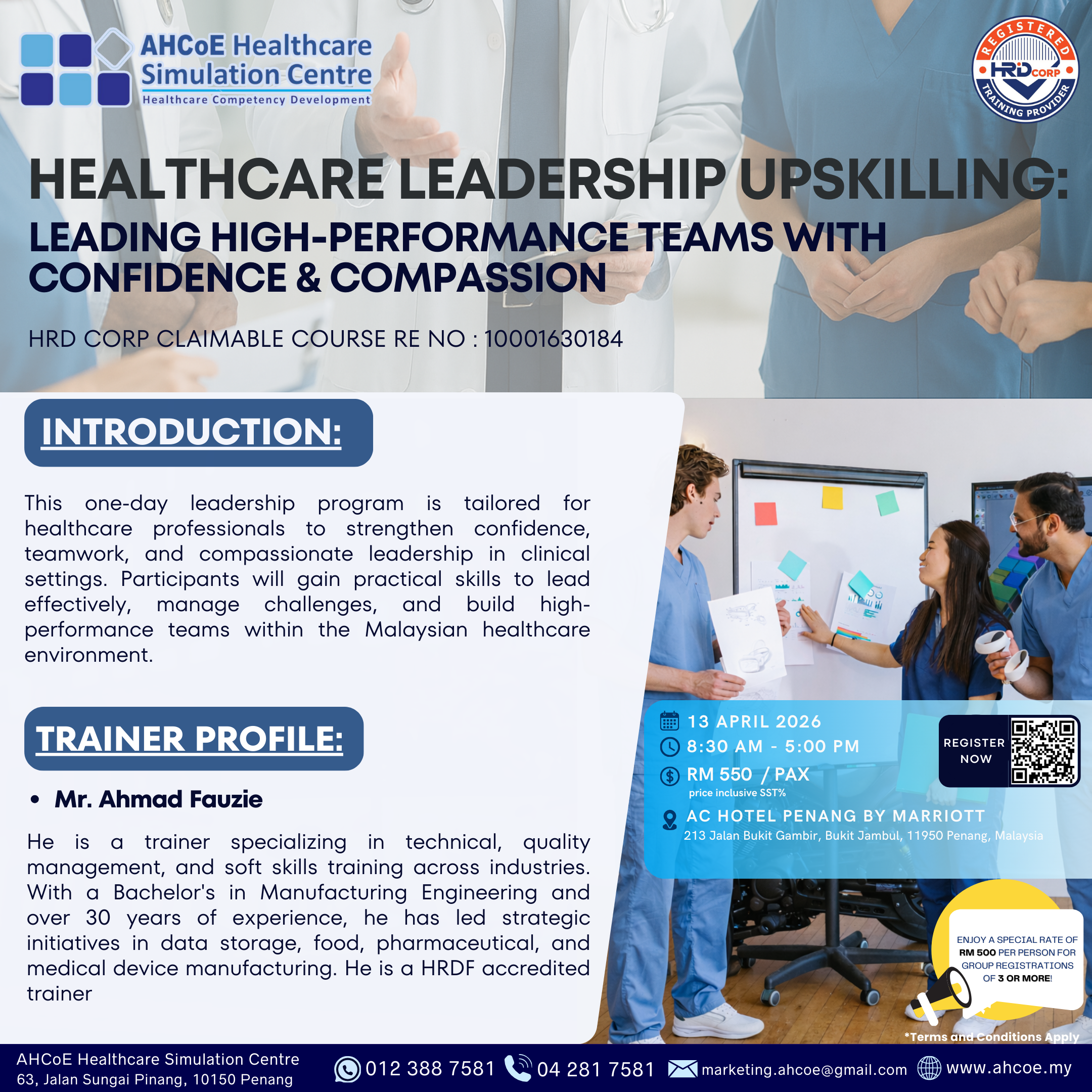 AHCoE Healthcare Simulation Centre
Healthcare Competency Development

REGISTERED
HRD CORP
TRAINING PROVIDER

HEALTHCARE LEADERSHIP UPSKILLING:
LEADING HIGH-PERFORMANCE TEAMS WITH CONFIDENCE & COMPASSION

HRD CORP CLAIMABLE COURSE RE NO : 10001630184

INTRODUCTION:

This one-day leadership program is tailored for healthcare professionals to strengthen confidence, teamwork, and compassionate leadership in clinical settings. Participants will gain practical skills to lead effectively, manage challenges, and build high-performance teams within the Malaysian healthcare environment.

TRAINER PROFILE:

• Mr. Ahmad Fauzie

He is a trainer specializing in technical, quality management, and soft skills training across industries. With a Bachelor's in Manufacturing Engineering and over 30 years of experience, he has led strategic initiatives in data storage, food, pharmaceutical, and medical device manufacturing. He is a HRDF accredited trainer

13 APRIL 2026
8:30 AM - 5:00 PM
RM 550 / PAX
price inclusive SST%
AC HOTEL PENANG BY MARRIOTT
213 Jalan Bukit Gambir, Bukit Jambul, 11950 Penang, Malaysia

REGISTER NOW

ENJOY A SPECIAL RATE OF RM 500 PER PERSON FOR GROUP REGISTRATIONS OF 3 OR MORE!

*Terms and Conditions Apply

AHCoE Healthcare Simulation Centre
63, Jalan Sungai Pinang, 10150 Penang
012 388 7581
04 281 7581
marketing.ahcoe@gmail.com
www.ahcoe.my